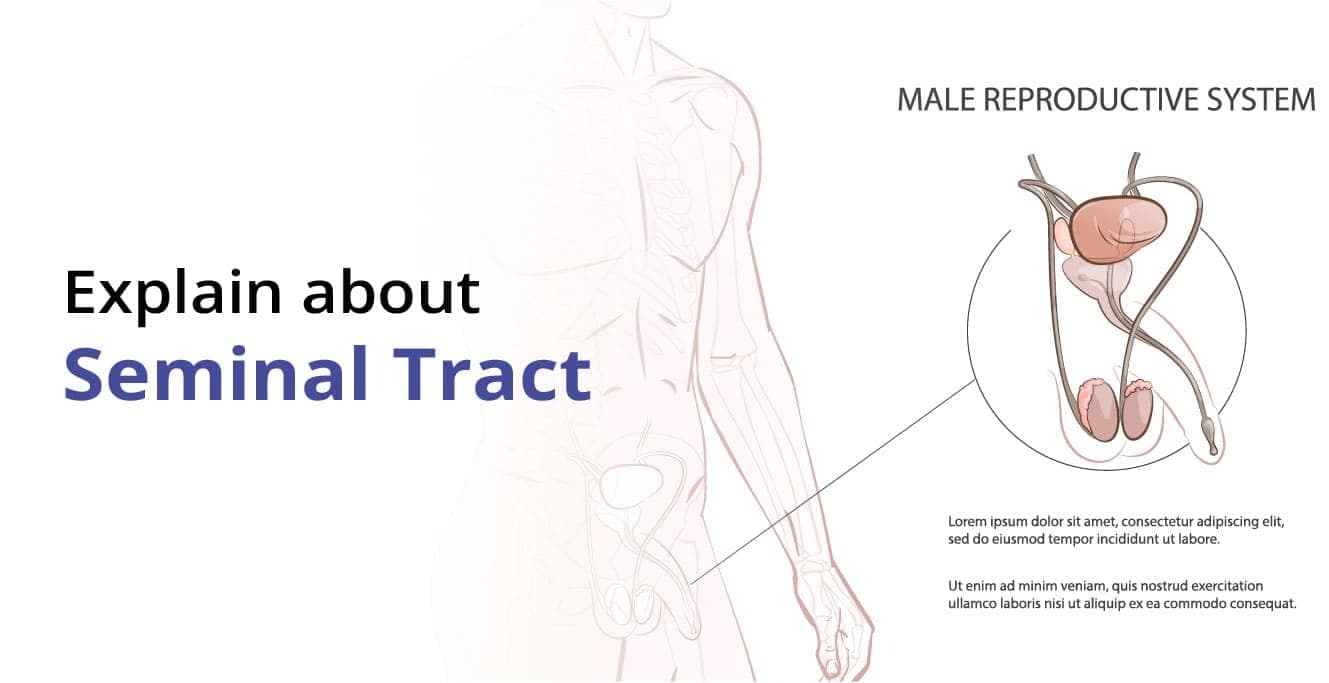 Explain about
Seminal Tract

MALE REPRODUCTIVE SYSTEM

Lorem ipsum dolor sit amet, consectetur adipiscing elit, sed do eiusmod tempor incididunt ut labore.

Ut enim ad minim veniam, quis nostrud exercitation ullamco laboris nisi ut aliquip ex ea commodo consequat.